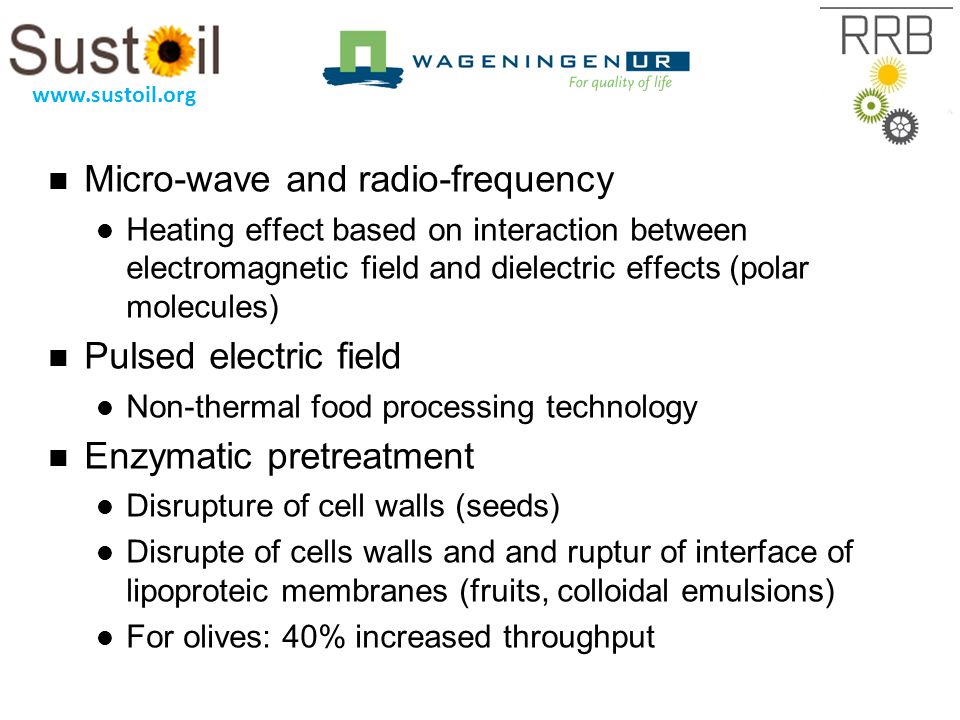 Sustoil
www.sustoil.org

WAGENINGEN UR
For quality of life

RRB

■ Micro-wave and radio-frequency
● Heating effect based on interaction between electromagnetic field and dielectric effects (polar molecules)

■ Pulsed electric field
● Non-thermal food processing technology

■ Enzymatic pretreatment
● Disrupture of cell walls (seeds)
● Disrupte of cells walls and and ruptur of interface of lipoproteic membranes (fruits, colloidal emulsions)
● For olives: 40% increased throughput